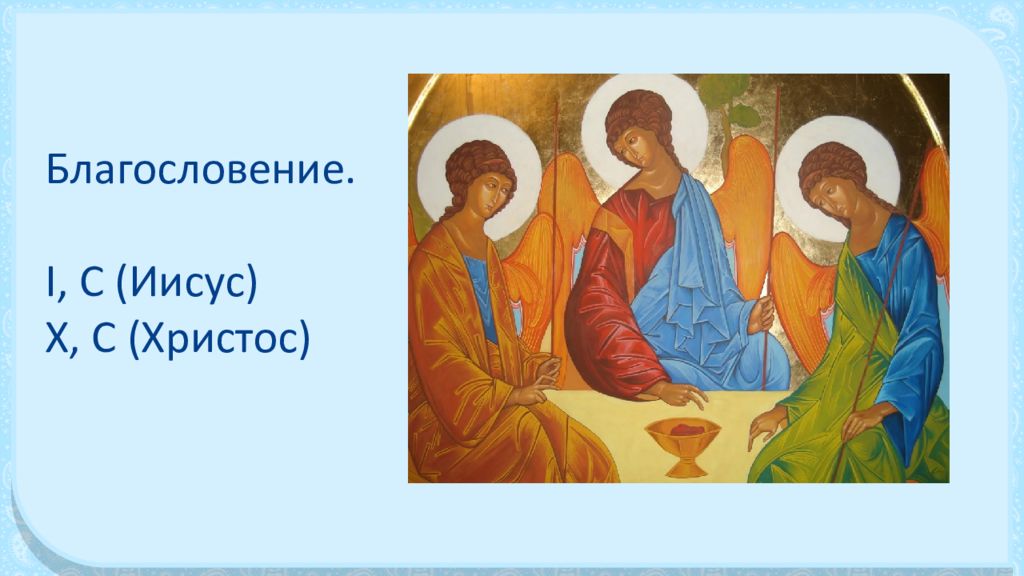 Благословение.

I, C (Иисус)
X, C (Христос)